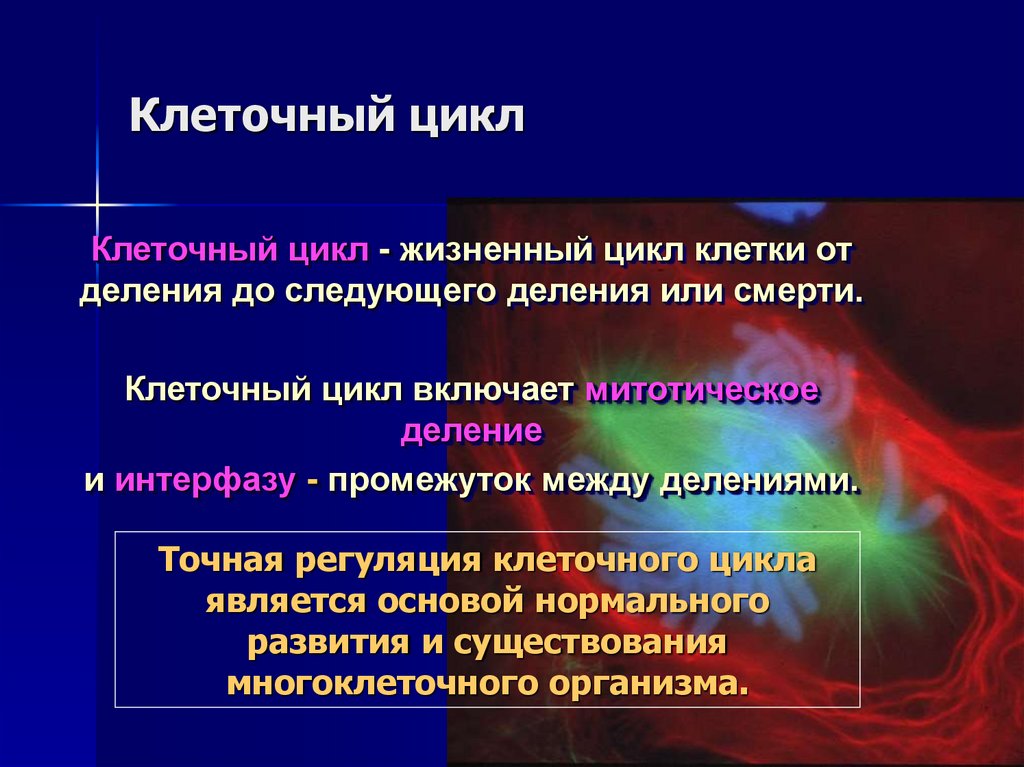 Клеточный цикл

Клеточный цикл - жизненный цикл клетки от деления до следующего деления или смерти.

Клеточный цикл включает митотическое деление
и интерфазу - промежуток между делениями.

Точная регуляция клеточного цикла является основой нормального развития и существования многоклеточного организма.